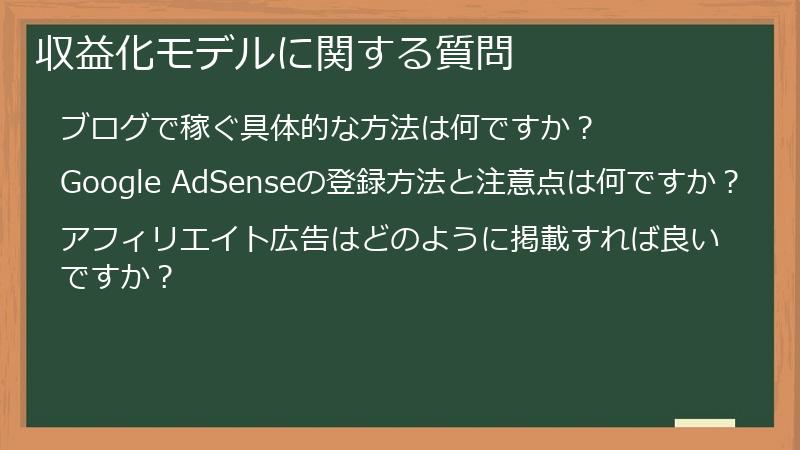 収益化モデルに関する質問

ブログで稼ぐ具体的な方法は何ですか？

Google AdSenseの登録方法と注意点は何ですか？

アフィリエイト広告はどのように掲載すれば良いですか？